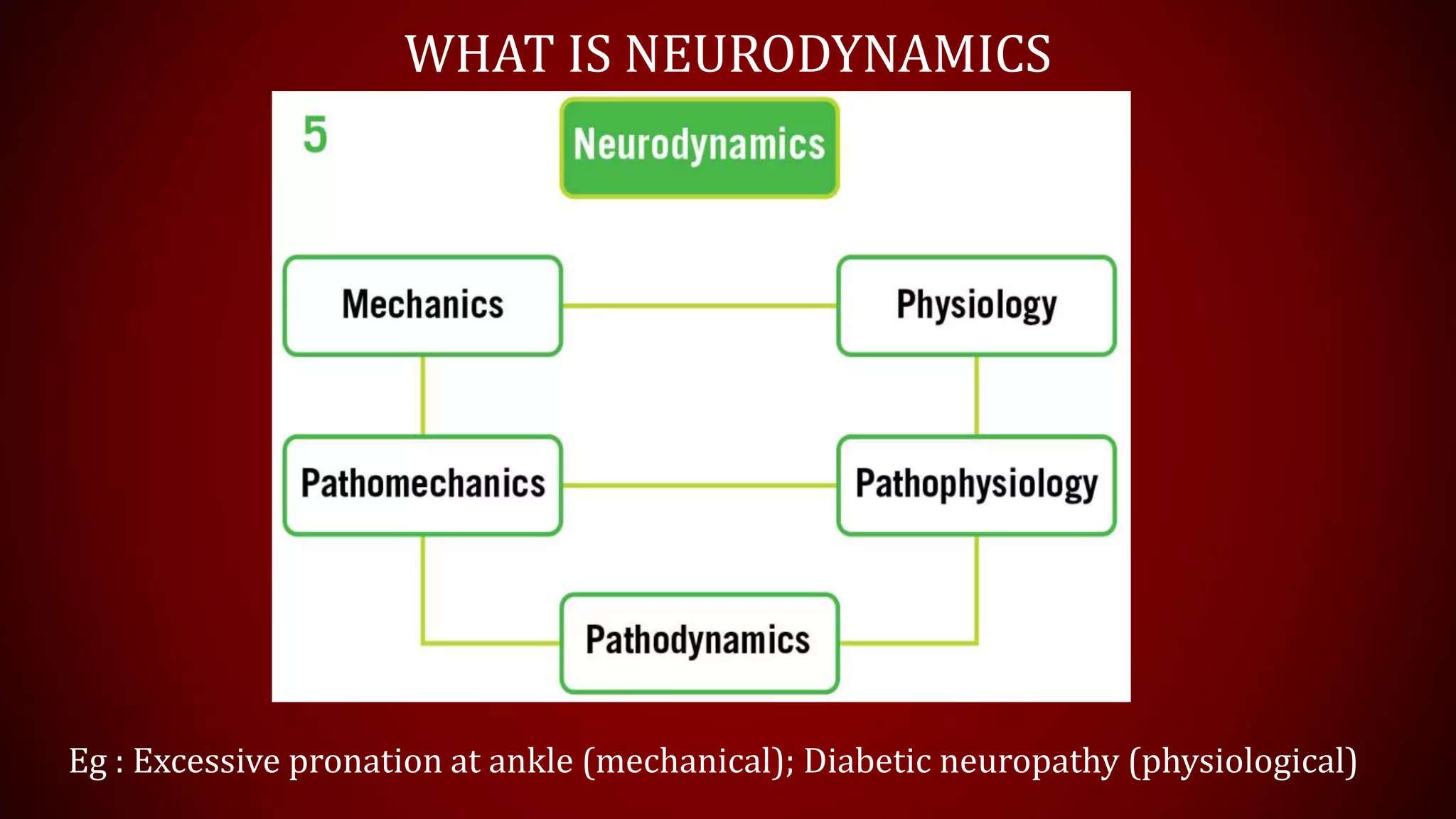 WHAT IS NEURODYNAMICS

5

Neurodynamics

Mechanics

Physiology

Pathomechanics

Pathophysiology

Pathodynamics

Eg : Excessive pronation at ankle (mechanical); Diabetic neuropathy (physiological)